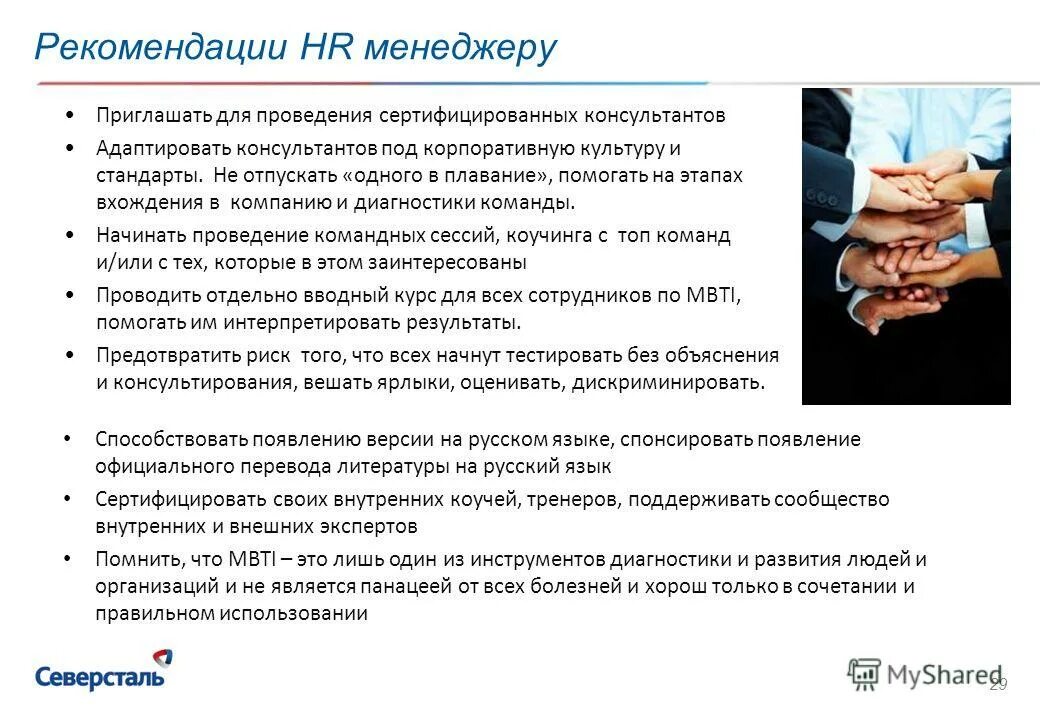 Рекомендации HR менеджеру

• Приглашать для проведения сертифицированных консультантов

• Адаптировать консультантов под корпоративную культуру и стандарты. Не отпускать «одного в плавание», помогать на этапах вхождения в компанию и диагностики команды.

• Начинать проведение командных сессий, коучинга с топ команд и/или с тех, которые в этом заинтересованы

• Проводить отдельно вводный курс для всех сотрудников по MBTI, помогать им интерпретировать результаты.

• Предотвратить риск того, что всех начнут тестировать без объяснения и консультирования, вешать ярлыки, оценивать, дискриминировать.

• Способствовать появлению версии на русском языке, спонсировать появление официального перевода литературы на русский язык

• Сертифицировать своих внутренних коучей, тренеров, поддерживать сообщество внутренних и внешних экспертов

• Помнить, что MBTI – это лишь один из инструментов диагностики и развития людей и организаций и не является панацеей от всех болезней и хорош только в сочетании и правильном использовании

Северсталь

MyShared

29